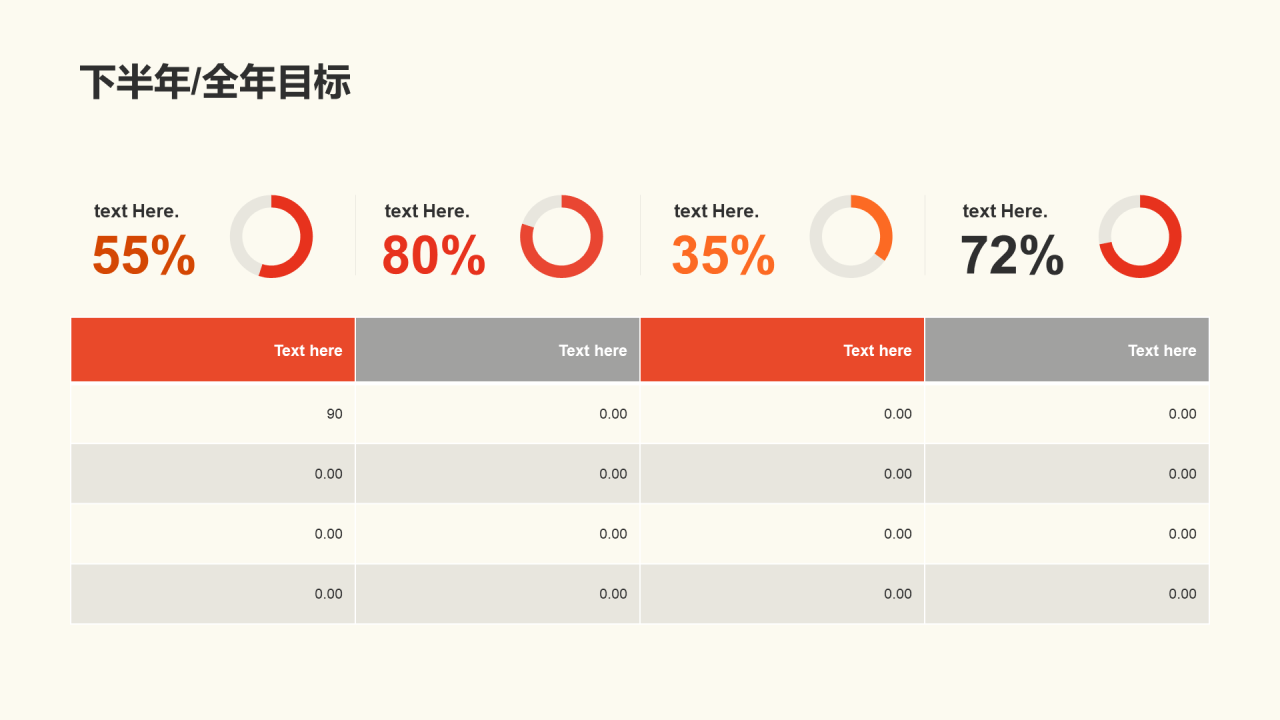 下半年/全年目标

text Here.
55%

text Here.
80%

text Here.
35%

text Here.
72%

| Text here | Text here | Text here | Text here |
|---|---|---|---|
| 90 | 0.00 | 0.00 | 0.00 |
| 0.00 | 0.00 | 0.00 | 0.00 |
| 0.00 | 0.00 | 0.00 | 0.00 |
| 0.00 | 0.00 | 0.00 | 0.00 |